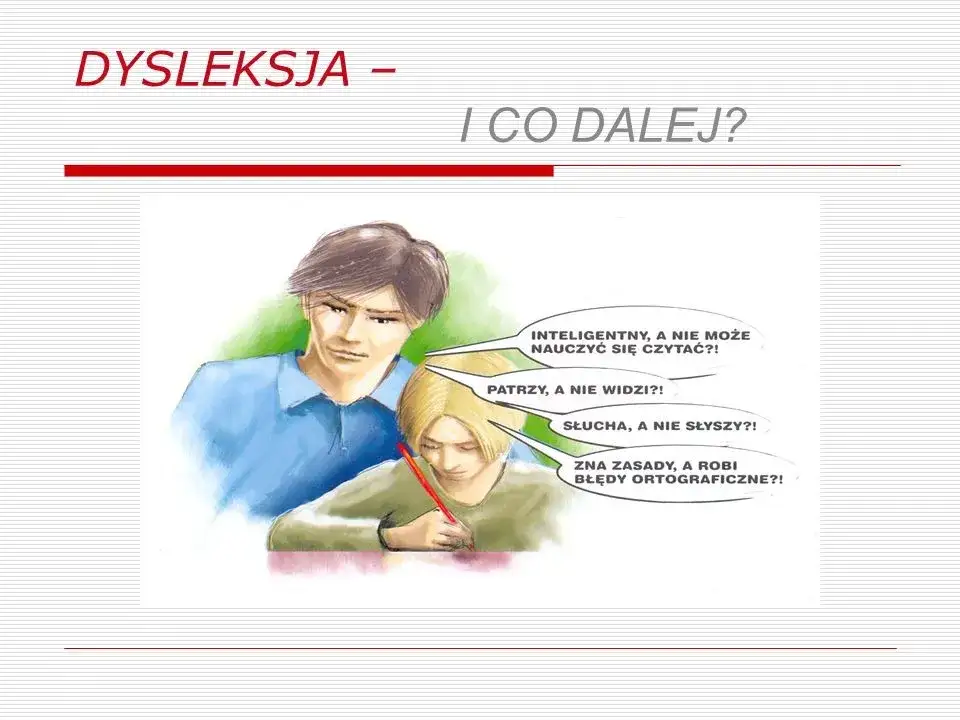 DYSLEKSJA –

I CO DALEJ?

INTELIGENTNY, A NIE MOŻE NAUCZYĆ SIĘ CZYTAĆ?!

PATRZY, A NIE WIDZI?!

SŁUCHA, A NIE SŁYSZY?!

ZNA ZASADY, A ROBI BŁĘDY ORTOGRAFICZNE?!